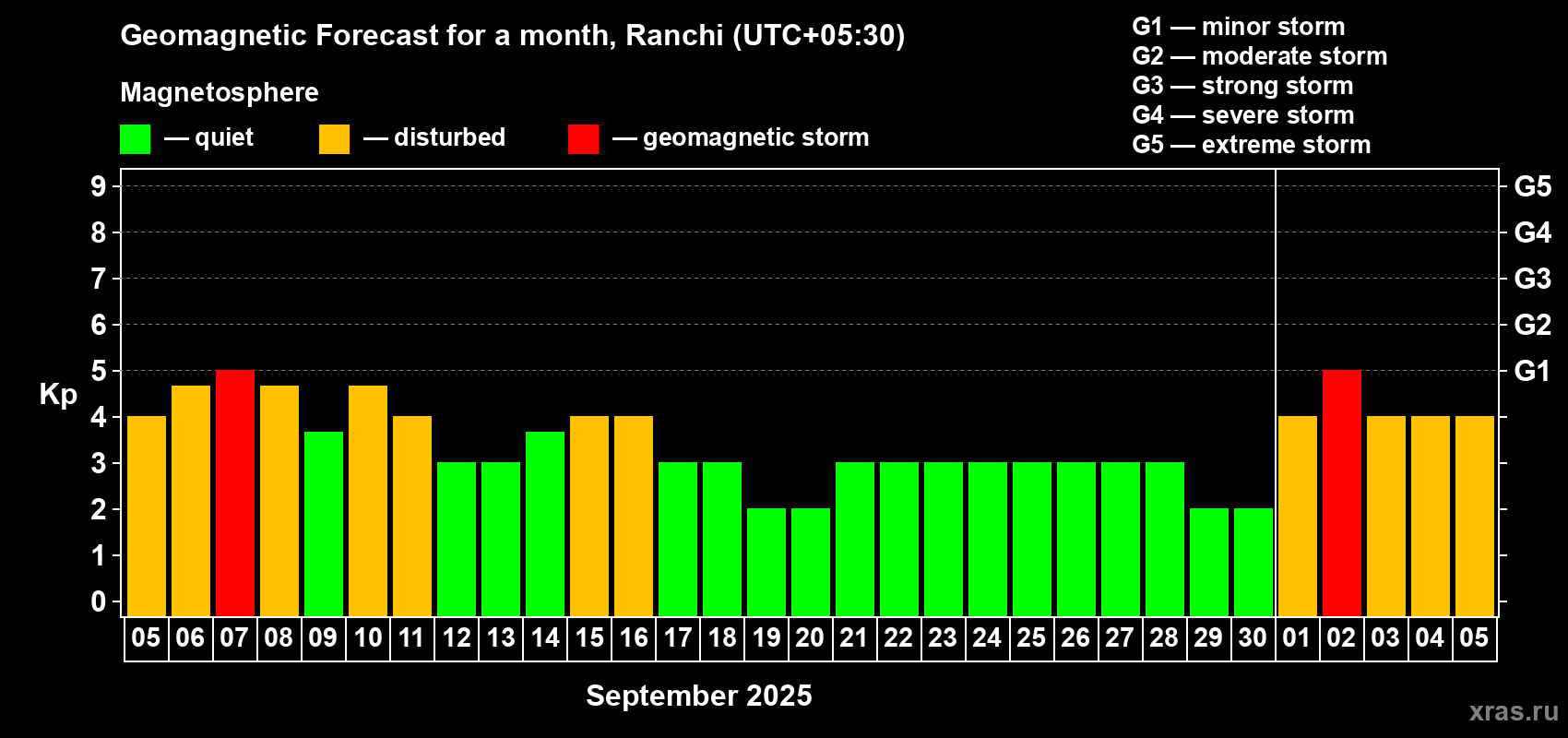 Geomagnetic Forecast for a month, Ranchi (UTC+05:30)

Magnetosphere

— quiet — disturbed — geomagnetic storm

G1 — minor storm
G2 — moderate storm
G3 — strong storm
G4 — severe storm
G5 — extreme storm

Kp

9
8
7
6
5
4
3
2
1
0

G5
G4
G3
G2
G1

05 06 07 08 09 10 11 12 13 14 15 16 17 18 19 20 21 22 23 24 25 26 27 28 29 30 01 02 03 04 05

September 2025

xras.ru